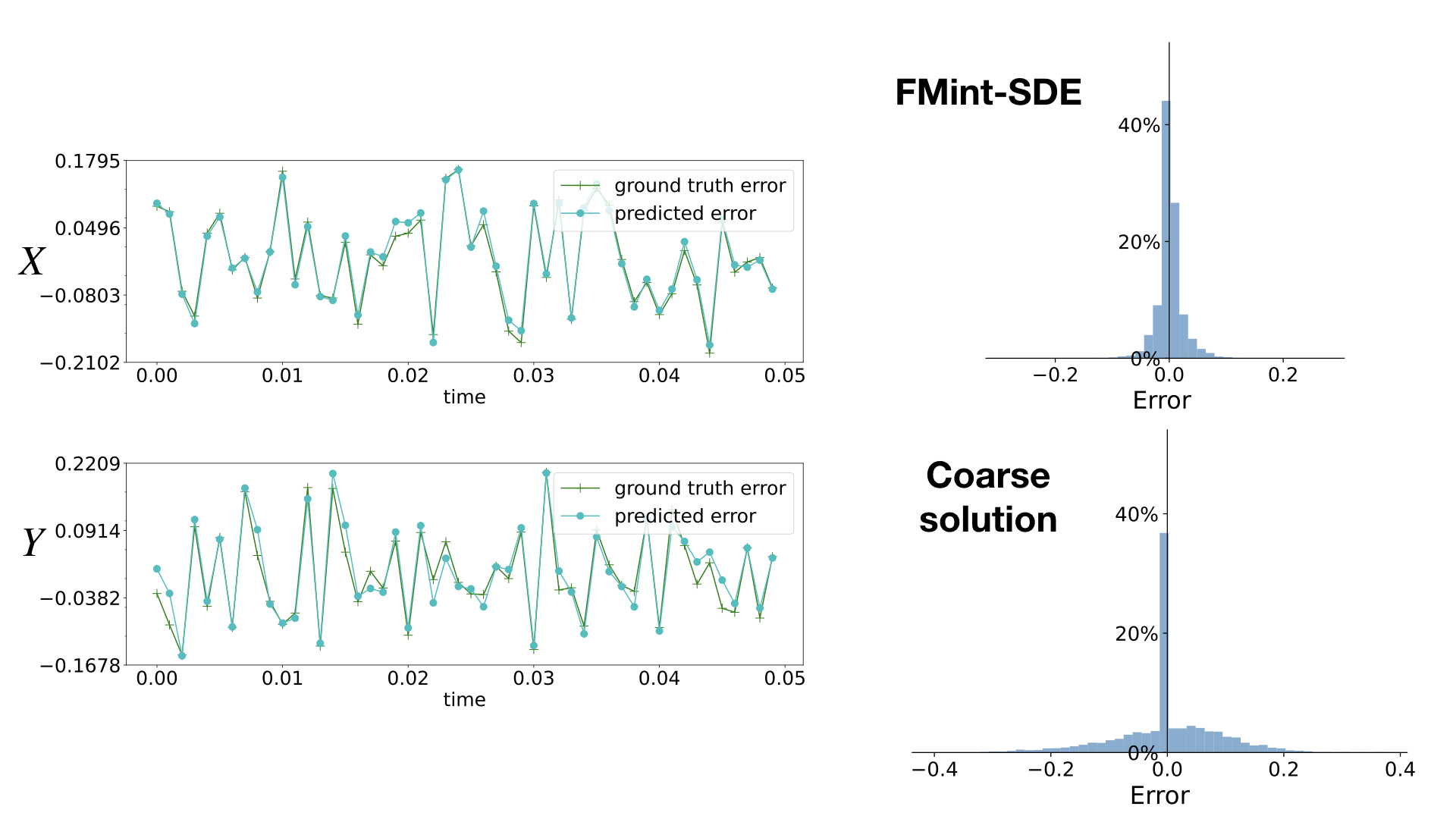 $X$

0.1795
0.0496
−0.0803
−0.2102

ground truth error
predicted error

0.00 0.01 0.02 0.03 0.04 0.05
time

$Y$

0.2209
0.0914
−0.0382
−0.1678

ground truth error
predicted error

0.00 0.01 0.02 0.03 0.04 0.05
time

FMint-SDE

40%
20%
0%
−0.2 0.0 0.2
Error

Coarse solution

40%
20%
0%
−0.4 −0.2 0.0 0.2 0.4
Error